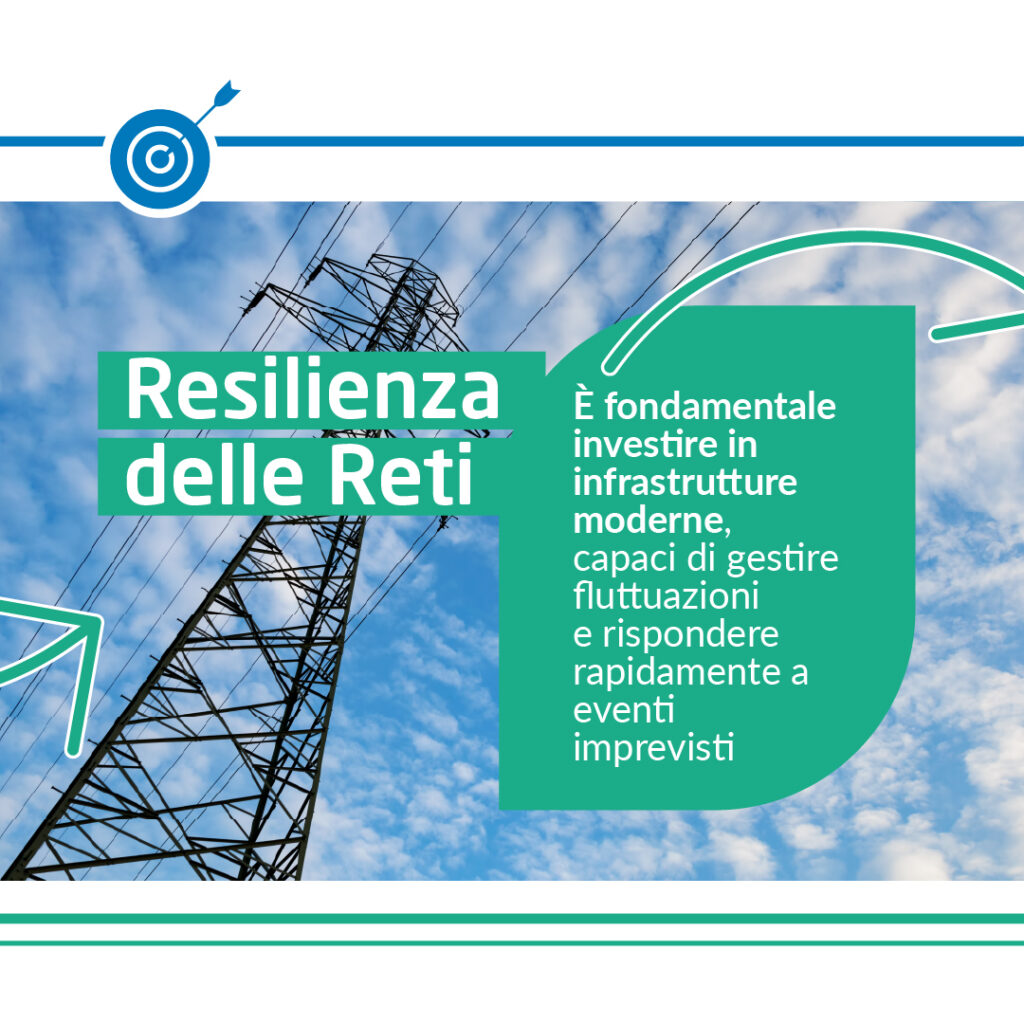 Resilienza delle Reti

È fondamentale investire in infrastrutture moderne, capaci di gestire fluttuazioni e rispondere rapidamente a eventi imprevisti